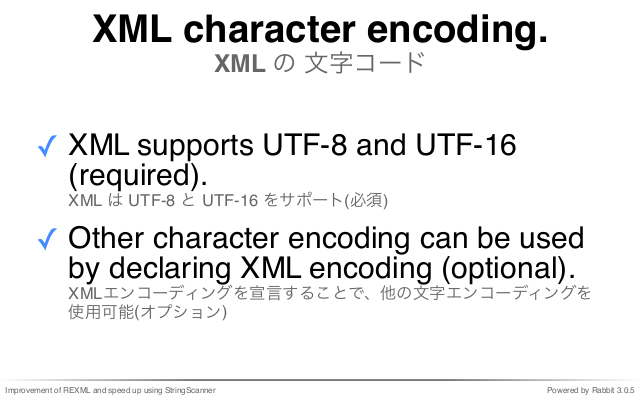 XML character encoding.
XML の 文字コード

✓ XML supports UTF-8 and UTF-16 (required).
XML は UTF-8 と UTF-16 をサポート(必須)

✓ Other character encoding can be used by declaring XML encoding (optional).
XMLエンコーディングを宣言することで、他の文字エンコーディングを使用可能(オプション)

Improvement of REXML and speed up using StringScanner

Powered by Rabbit 3.0.5